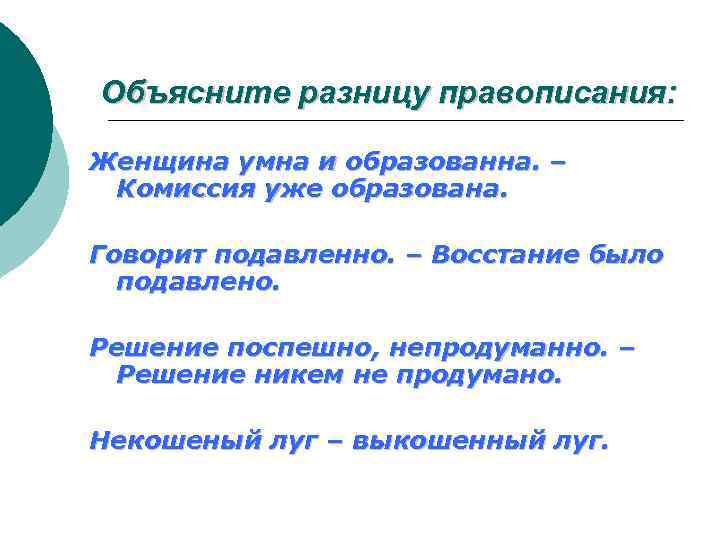 Объясните разницу правописания:

Женщина умна и образованна. – Комиссия уже образована.

Говорит подавленно. – Восстание было подавлено.

Решение поспешно, непродуманно. – Решение никем не продумано.

Некошеный луг – выкошенный луг.